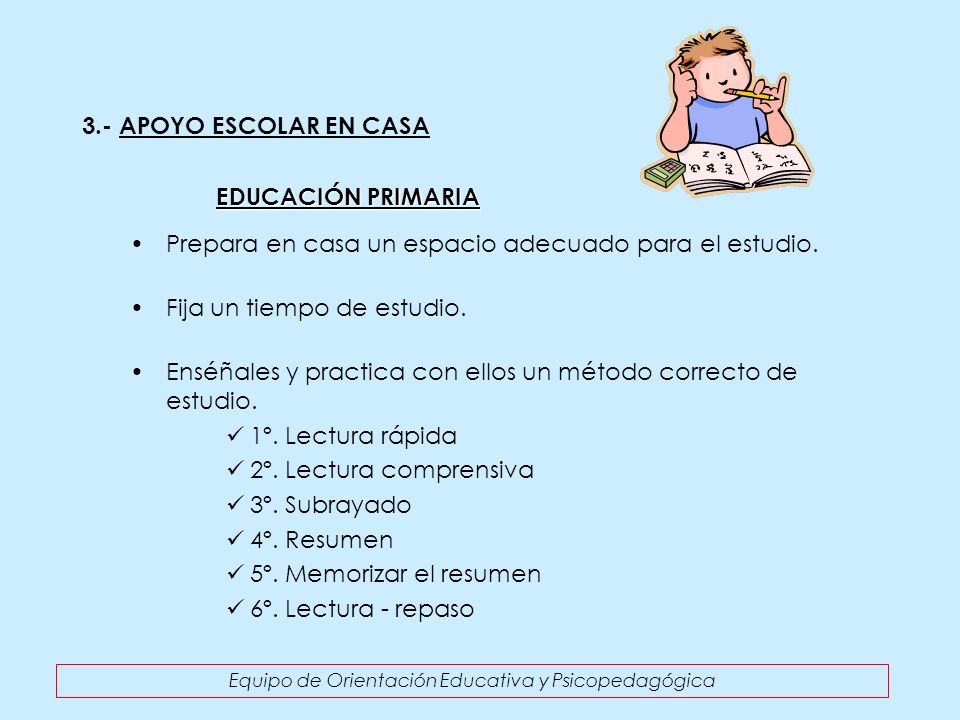 3.- APOYO ESCOLAR EN CASA

EDUCACIÓN PRIMARIA

• Prepara en casa un espacio adecuado para el estudio.

• Fija un tiempo de estudio.

• Enséñales y practica con ellos un método correcto de estudio.

✓ 1°. Lectura rápida
✓ 2°. Lectura comprensiva
✓ 3°. Subrayado
✓ 4°. Resumen
✓ 5°. Memorizar el resumen
✓ 6°. Lectura - repaso

Equipo de Orientación Educativa y Psicopedagógica